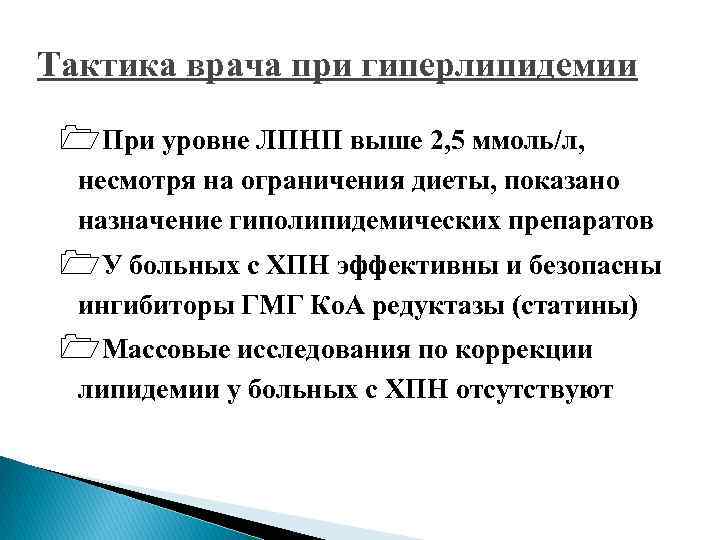 Тактика врача при гиперлипидемии

При уровне ЛПНП выше 2,5 ммоль/л, несмотря на ограничения диеты, показано назначение гиполипидемических препаратов

У больных с ХПН эффективны и безопасны ингибиторы ГМГ КоА редуктазы (статины)

Массовые исследования по коррекции липидемии у больных с ХПН отсутствуют